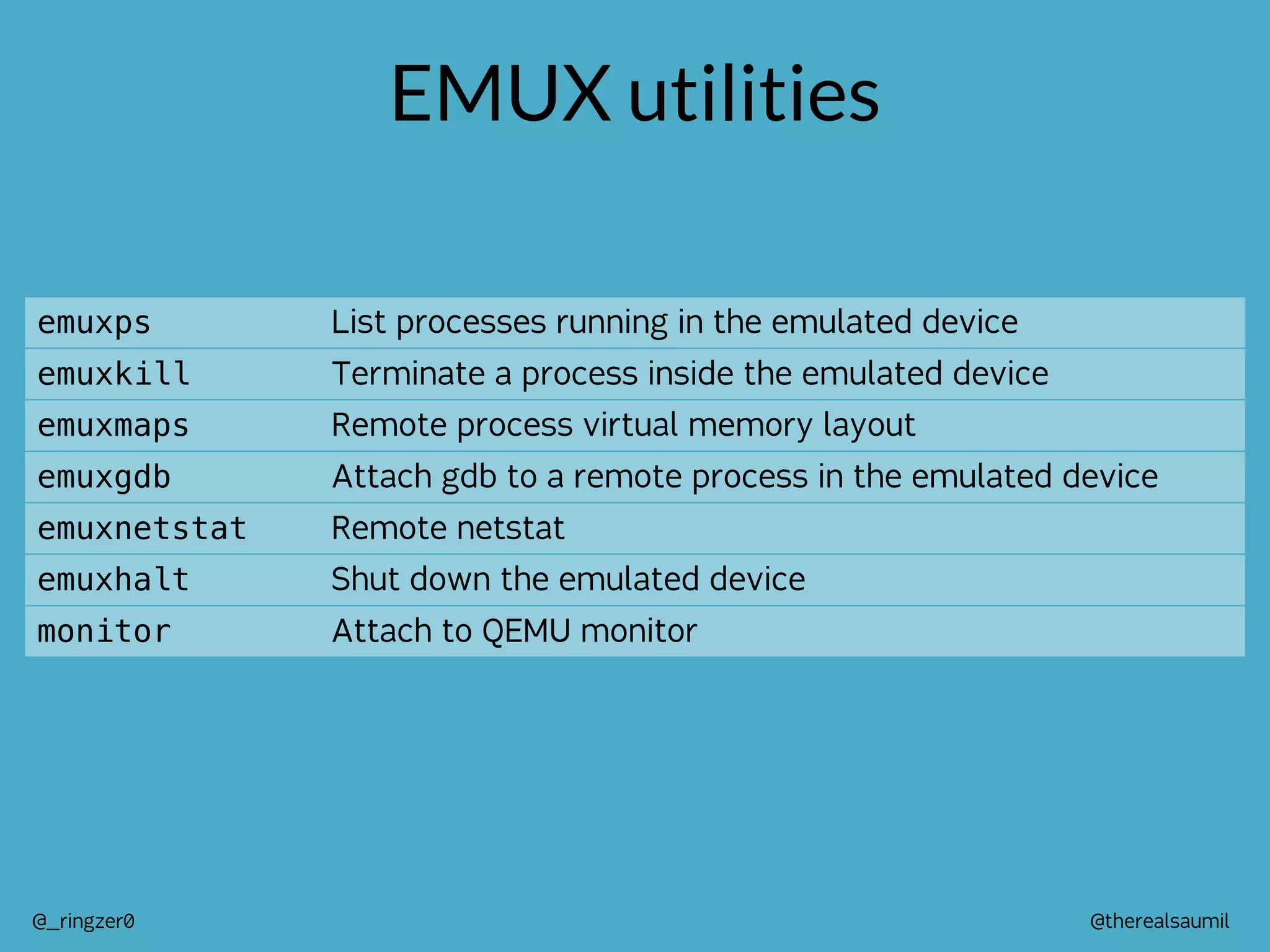 EMUX utilities

| emuxps | List processes running in the emulated device |
|---|---|
| emuxkill | Terminate a process inside the emulated device |
| emuxmaps | Remote process virtual memory layout |
| emuxgdb | Attach gdb to a remote process in the emulated device |
| emuxnetstat | Remote netstat |
| emuxhalt | Shut down the emulated device |
| monitor | Attach to QEMU monitor |

@_ringzer0

@therealsaumil